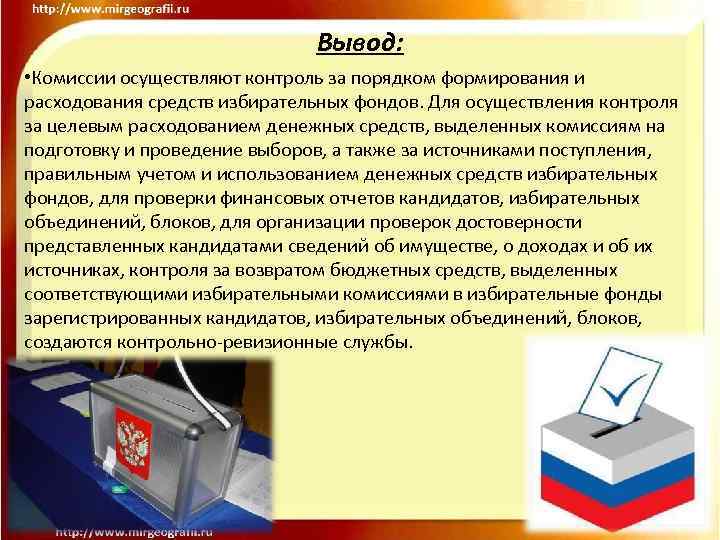 http://www.mirgeografii.ru

Вывод:

•Комиссии осуществляют контроль за порядком формирования и расходования средств избирательных фондов. Для осуществления контроля за целевым расходованием денежных средств, выделенных комиссиям на подготовку и проведение выборов, а также за источниками поступления, правильным учетом и использованием денежных средств избирательных фондов, для проверки финансовых отчетов кандидатов, избирательных объединений, блоков, для организации проверок достоверности представленных кандидатами сведений об имуществе, о доходах и об их источниках, контроля за возвратом бюджетных средств, выделенных соответствующими избирательными комиссиями в избирательные фонды зарегистрированных кандидатов, избирательных объединений, блоков, создаются контрольно-ревизионные службы.

http://www.mirgeografii.ru